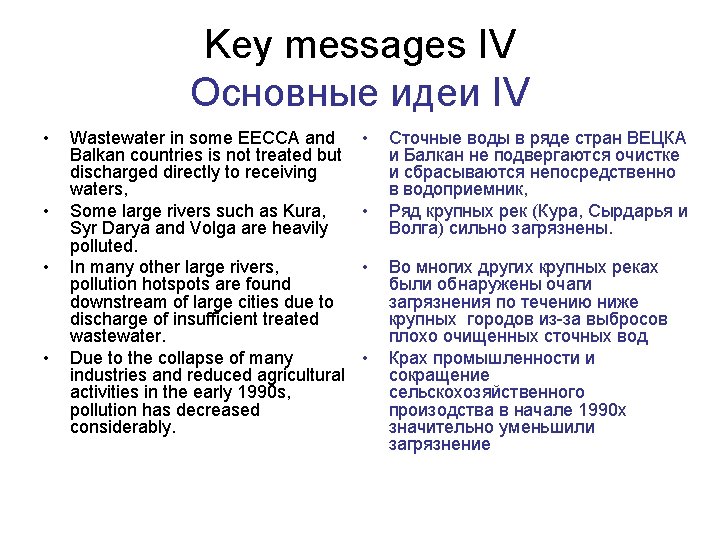 Key messages IV
Основные идеи IV

• Wastewater in some EECCA and Balkan countries is not treated but discharged directly to receiving waters,
• Some large rivers such as Kura, Syr Darya and Volga are heavily polluted.
• In many other large rivers, pollution hotspots are found downstream of large cities due to discharge of insufficient treated wastewater.
• Due to the collapse of many industries and reduced agricultural activities in the early 1990s, pollution has decreased considerably.

• Сточные воды в ряде стран ВЕЦКА и Балкан не подвергаются очистке и сбрасываются непосредственно в водоприемник,
• Ряд крупных рек (Кура, Сырдарья и Волга) сильно загрязнены.
• Во многих других крупных реках были обнаружены очаги загрязнения по течению ниже крупных городов из-за выбросов плохо очищенных сточных вод
• Крах промышленности и сокращение сельскохозяйственного производства в начале 1990х значительно уменьшили загрязнение